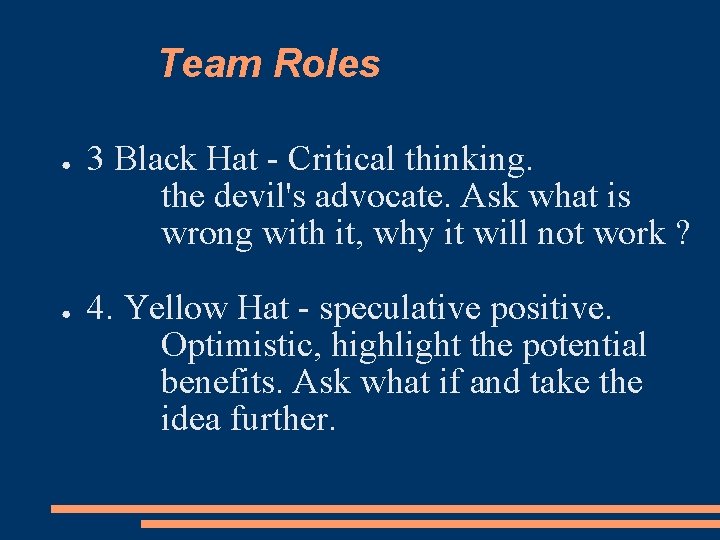 Team Roles

● 3 Black Hat - Critical thinking.
the devil's advocate. Ask what is wrong with it, why it will not work ?

● 4. Yellow Hat - speculative positive.
Optimistic, highlight the potential benefits. Ask what if and take the idea further.